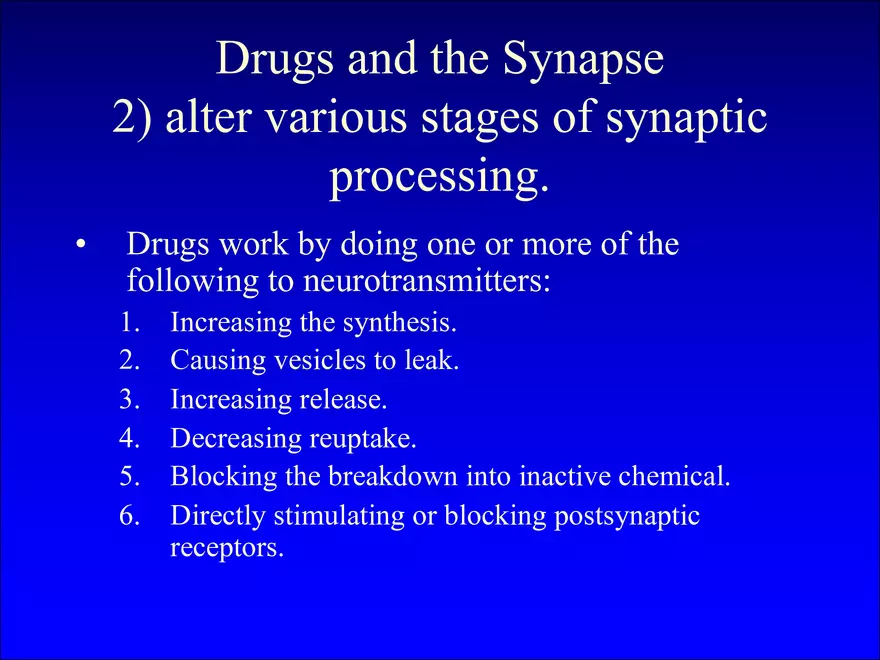 Drugs and the Synapse
2) alter various stages of synaptic processing.

• Drugs work by doing one or more of the following to neurotransmitters:
1. Increasing the synthesis.
2. Causing vesicles to leak.
3. Increasing release.
4. Decreasing reuptake.
5. Blocking the breakdown into inactive chemical.
6. Directly stimulating or blocking postsynaptic receptors.